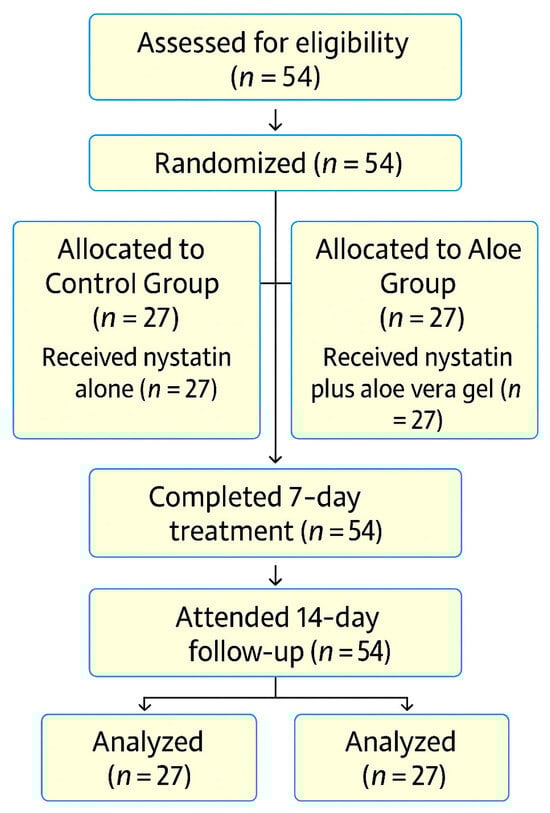 Assessed for eligibility ($n = 54$)

Randomized ($n = 54$)

Allocated to Control Group ($n = 27$)
Received nystatin alone ($n = 27$)

Allocated to Aloe Group ($n = 27$)
Received nystatin plus aloe vera gel ($n = 27$)

Completed 7-day treatment ($n = 54$)

Attended 14-day follow-up ($n = 54$)

Analyzed ($n = 27$)

Analyzed ($n = 27$)